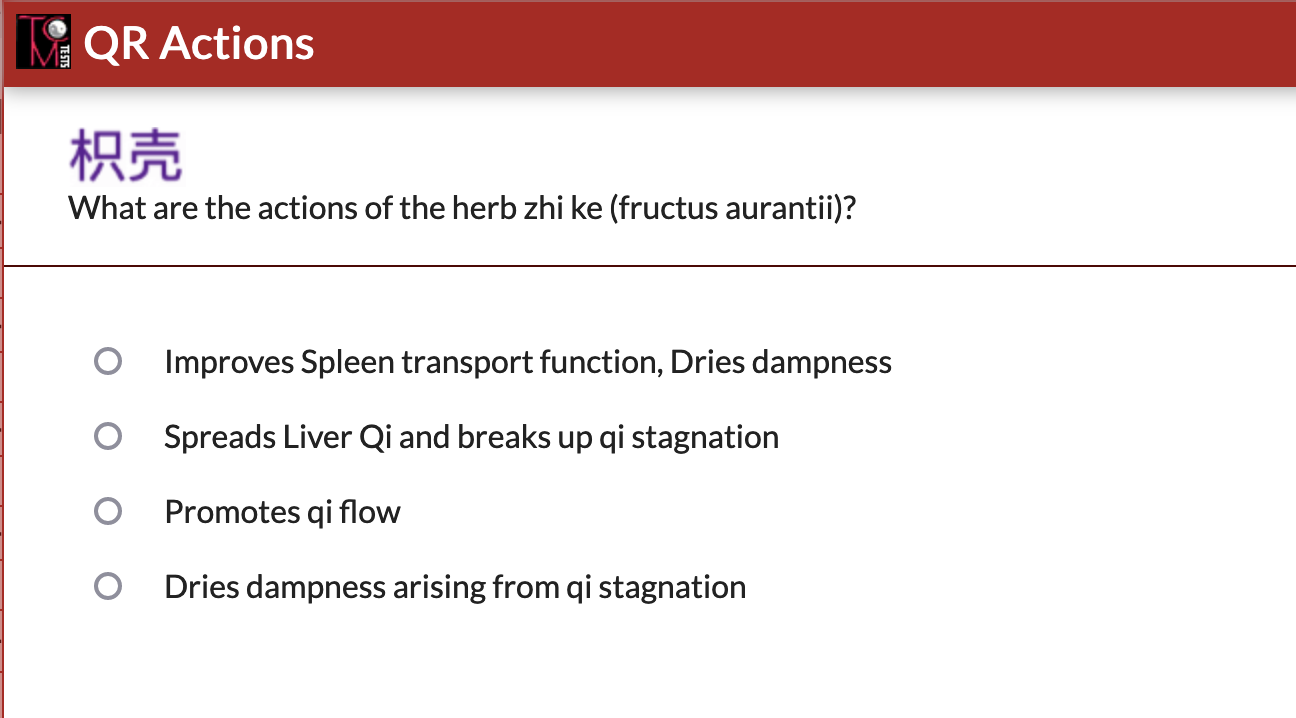 TCM TESTS QR Actions

枳壳
What are the actions of the herb zhi ke (fructus aurantii)?

Improves Spleen transport function, Dries dampness

Spreads Liver Qi and breaks up qi stagnation

Promotes qi flow

Dries dampness arising from qi stagnation